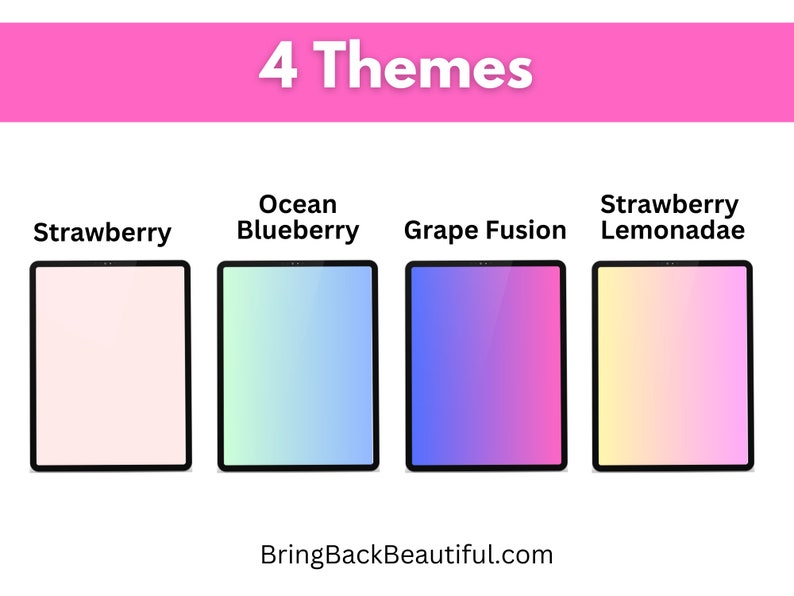 4 Themes

Strawberry

Ocean Blueberry

Grape Fusion

Strawberry Lemonadae

BringBackBeautiful.com